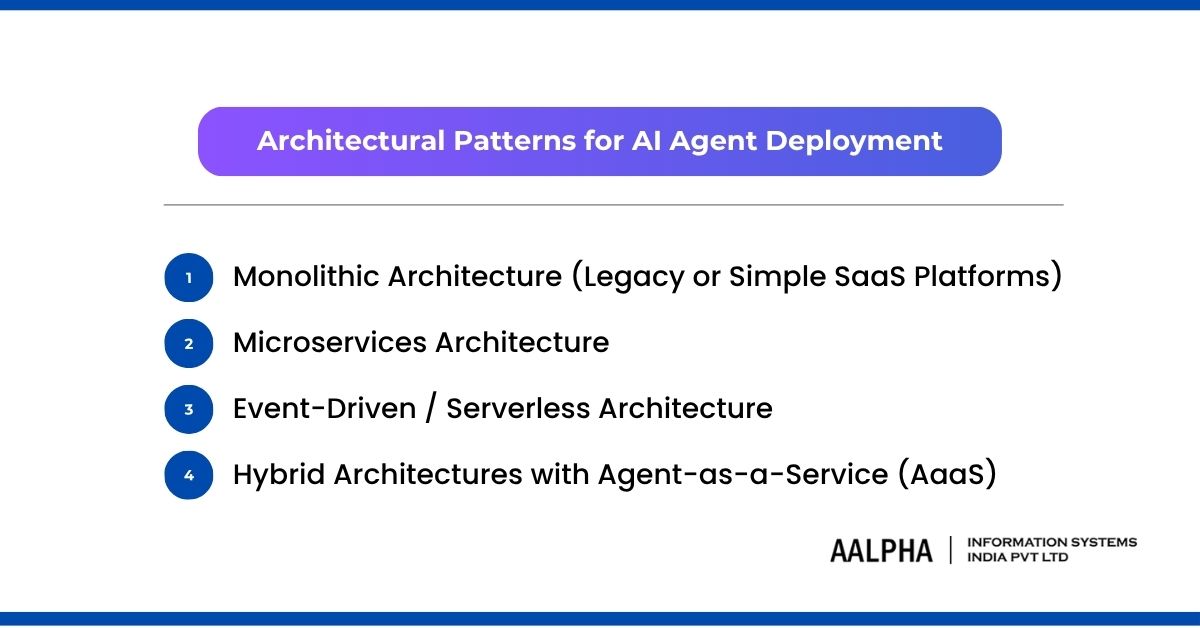 Architectural Patterns for AI Agent Deployment

1 Monolithic Architecture (Legacy or Simple SaaS Platforms)

2 Microservices Architecture

3 Event-Driven / Serverless Architecture

4 Hybrid Architectures with Agent-as-a-Service (AaaS)

AALPHA | INFORMATION SYSTEMS INDIA PVT LTD